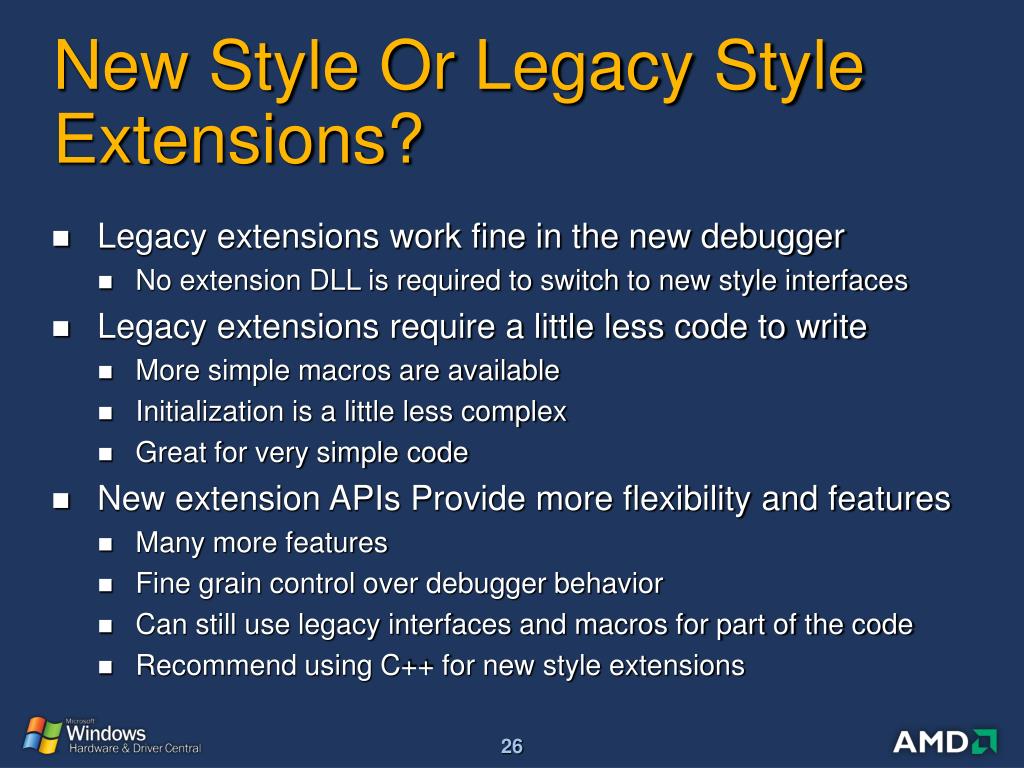 New Style Or Legacy Style Extensions?

- Legacy extensions work fine in the new debugger
  - No extension DLL is required to switch to new style interfaces
- Legacy extensions require a little less code to write
  - More simple macros are available
  - Initialization is a little less complex
  - Great for very simple code
- New extension APIs Provide more flexibility and features
  - Many more features
  - Fine grain control over debugger behavior
  - Can still use legacy interfaces and macros for part of the code
  - Recommend using C++ for new style extensions

Microsoft Windows Hardware & Driver Central

26

AMD